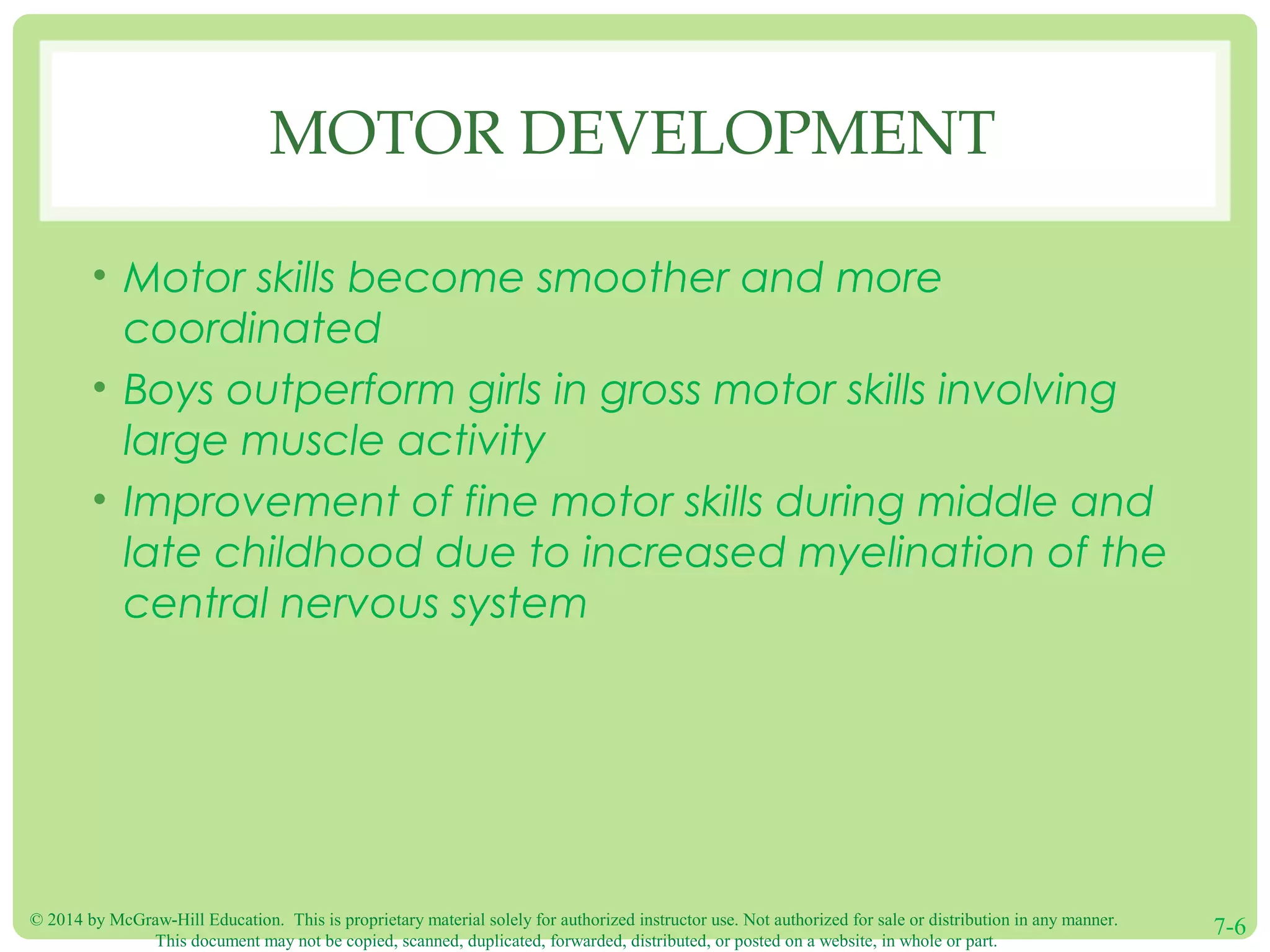 MOTOR DEVELOPMENT

• Motor skills become smoother and more coordinated

• Boys outperform girls in gross motor skills involving large muscle activity

• Improvement of fine motor skills during middle and late childhood due to increased myelination of the central nervous system

© 2014 by McGraw-Hill Education. This is proprietary material solely for authorized instructor use. Not authorized for sale or distribution in any manner. This document may not be copied, scanned, duplicated, forwarded, distributed, or posted on a website, in whole or part.

7-6